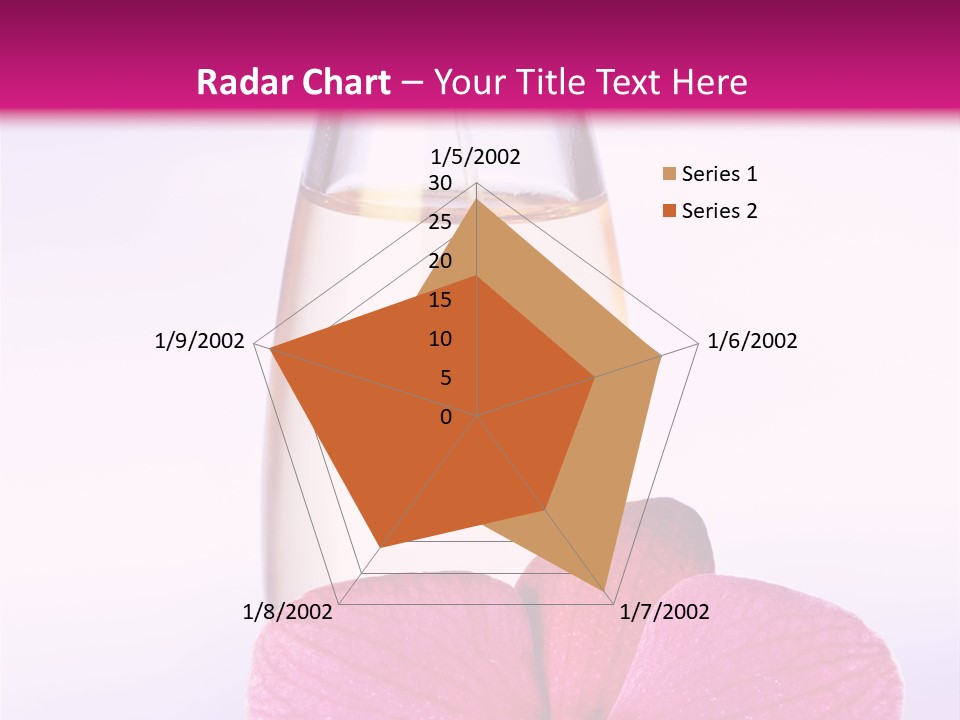 Radar Chart – Your Title Text Here

1/5/2002
30
25
20
15
10
5
0
1/6/2002
1/7/2002
1/8/2002
1/9/2002

Series 1
Series 2